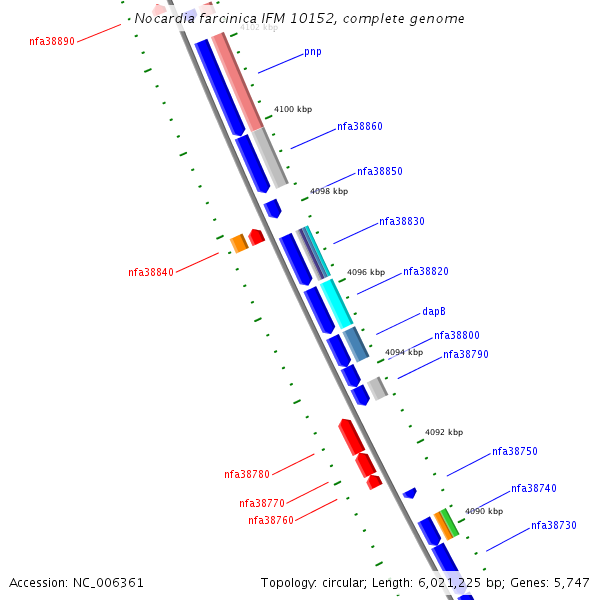 Nocardia farcinica IFM 10152, complete genome

nfa38890

4102 kbp

pnp

4100 kbp

nfa38860

nfa38850

4098 kbp

nfa38830

nfa38840

4096 kbp

nfa38820

dapB

nfa38800

4094 kbp

nfa38790

4092 kbp

nfa38750

nfa38780

nfa38740

nfa38770

4090 kbp

nfa38760

nfa38730

Accession: NC_006361

Topology: circular; Length: 6,021,225 bp; Genes: 5,747